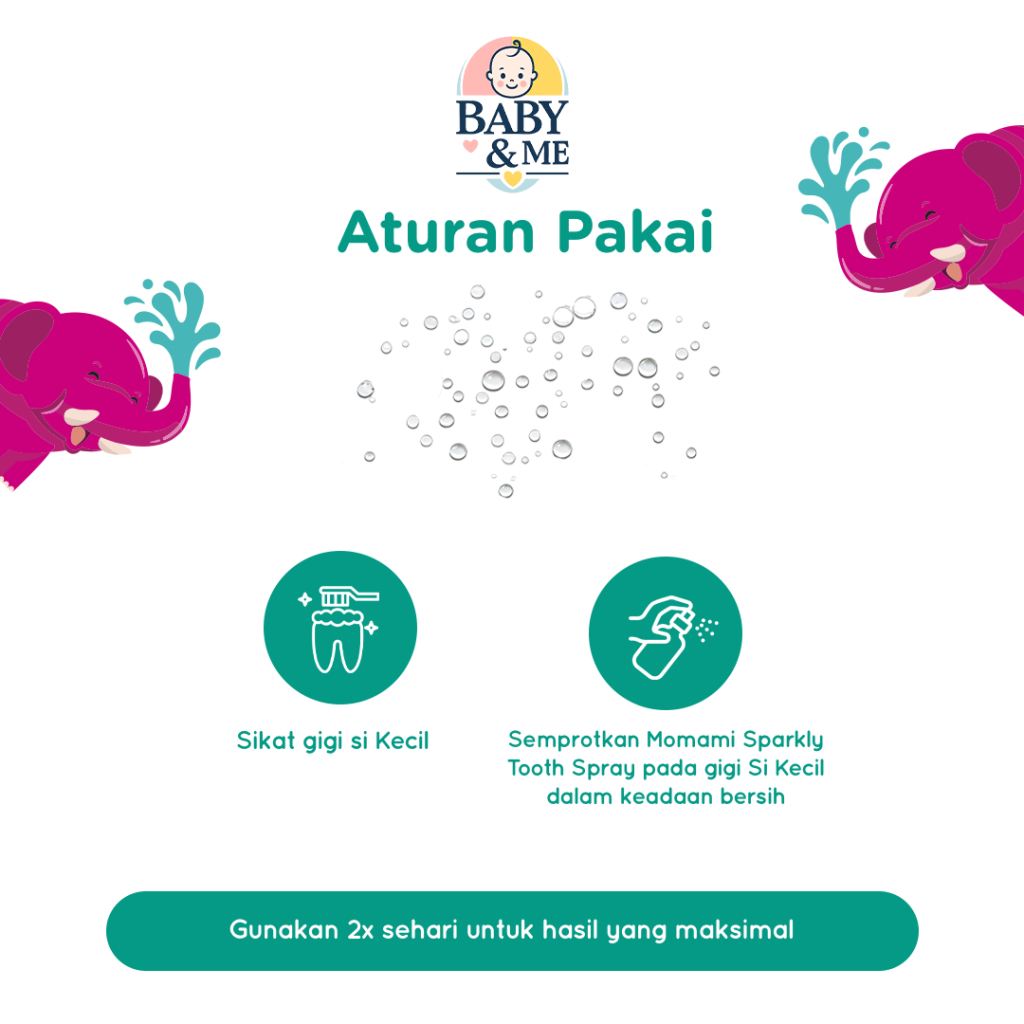 BABY & ME

Aturan Pakai

Sikat gigi si Kecil

Semprotkan Momami Sparkly Tooth Spray pada gigi Si Kecil dalam keadaan bersih

Gunakan 2x sehari untuk hasil yang maksimal